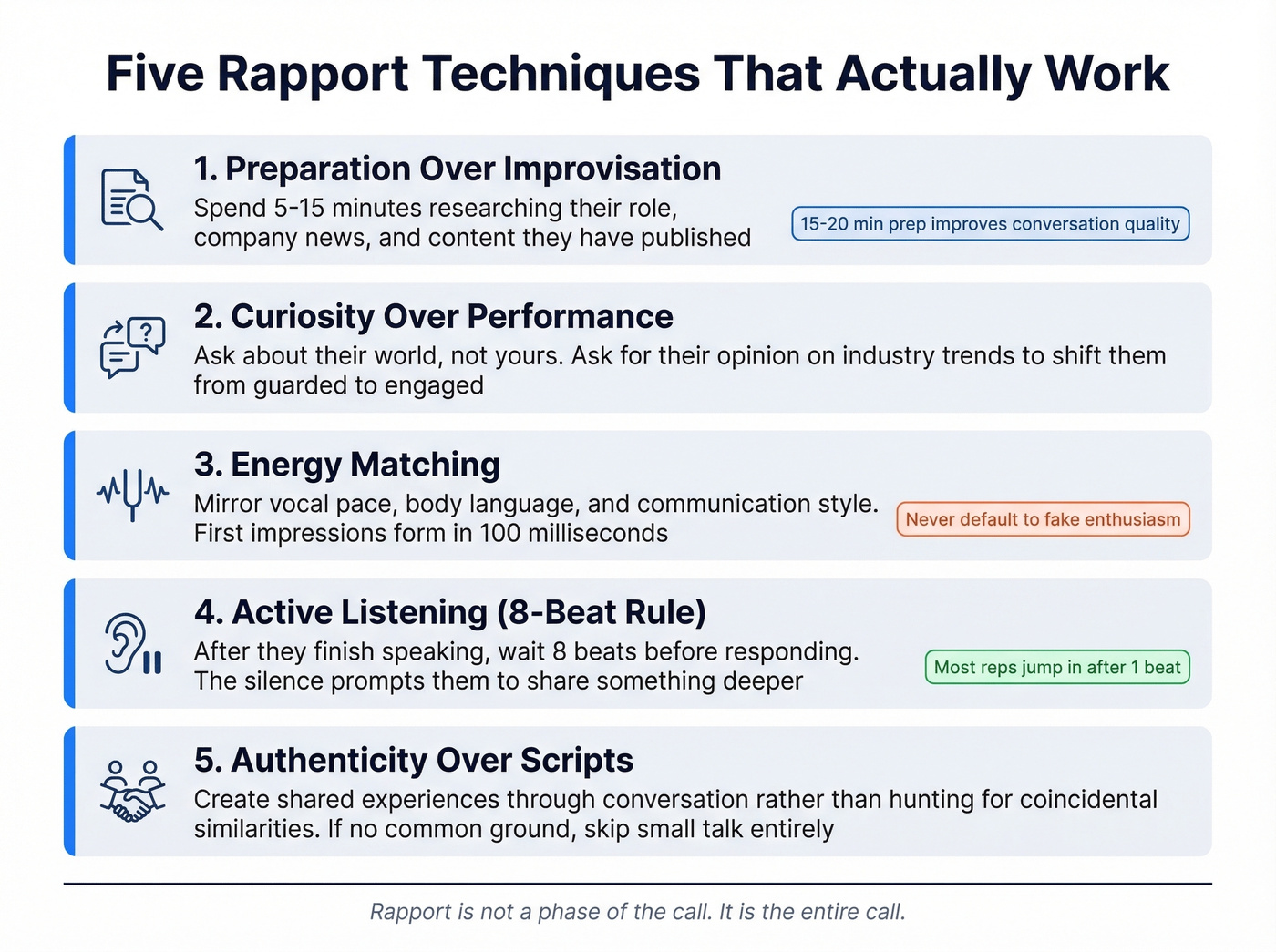 Five Rapport Techniques That Actually Work

1. Preparation Over Improvisation
Spend 5-15 minutes researching their role, company news, and content they have published

15-20 min prep improves conversation quality

2. Curiosity Over Performance
Ask about their world, not yours. Ask for their opinion on industry trends to shift them from guarded to engaged

3. Energy Matching
Mirror vocal pace, body language, and communication style. First impressions form in 100 milliseconds

Never default to fake enthusiasm

4. Active Listening (8-Beat Rule)
After they finish speaking, wait 8 beats before responding. The silence prompts them to share something deeper

Most reps jump in after 1 beat

5. Authenticity Over Scripts
Create shared experiences through conversation rather than hunting for coincidental similarities. If no common ground, skip small talk entirely

Rapport is not a phase of the call. It is the entire call.